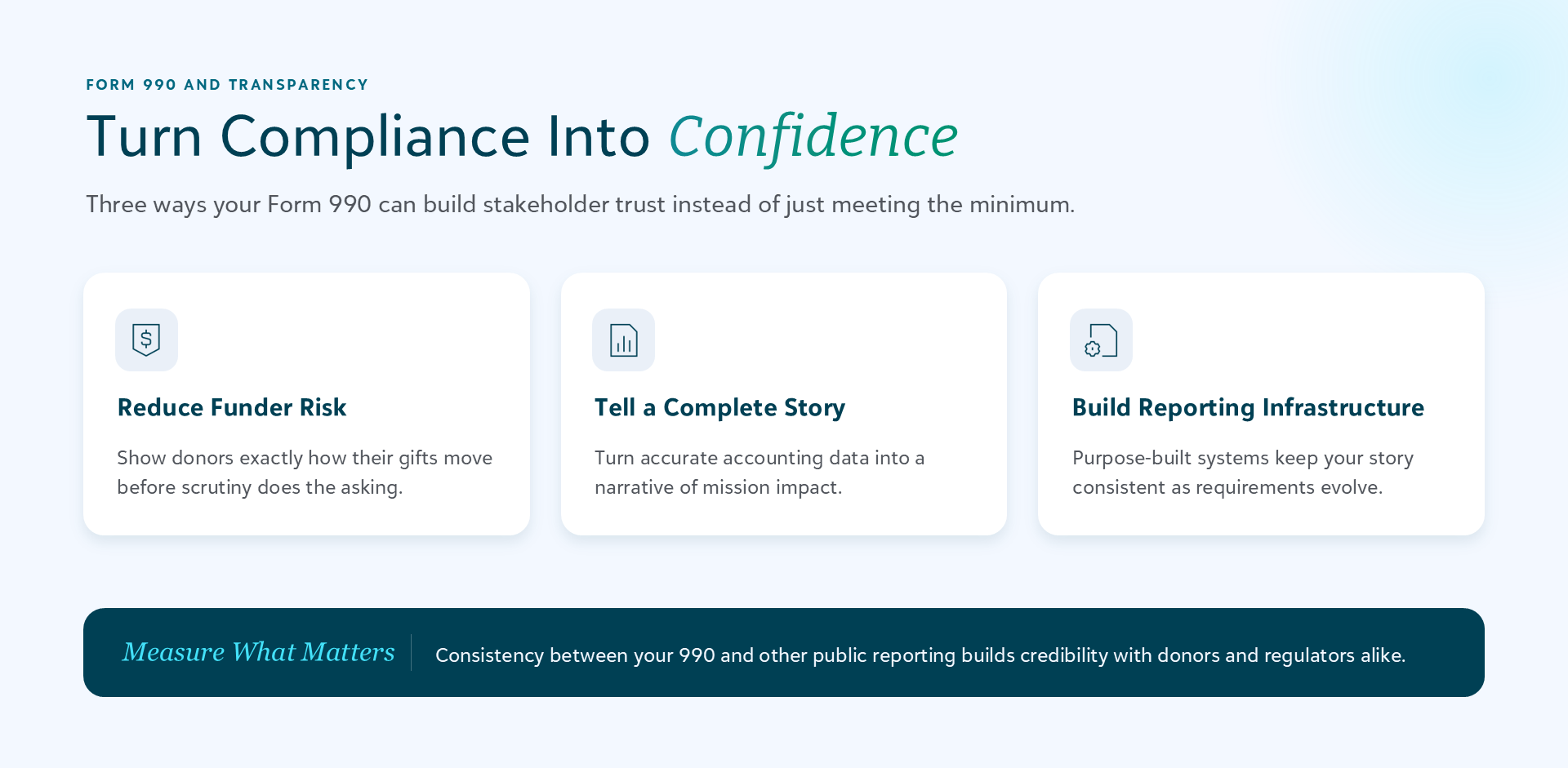 FORM 990 AND TRANSPARENCY

Turn Compliance Into Confidence

Three ways your Form 990 can build stakeholder trust instead of just meeting the minimum.

Reduce Funder Risk

Show donors exactly how their gifts move before scrutiny does the asking.

Tell a Complete Story

Turn accurate accounting data into a narrative of mission impact.

Build Reporting Infrastructure

Purpose-built systems keep your story consistent as requirements evolve.

Measure What Matters

Consistency between your 990 and other public reporting builds credibility with donors and regulators alike.